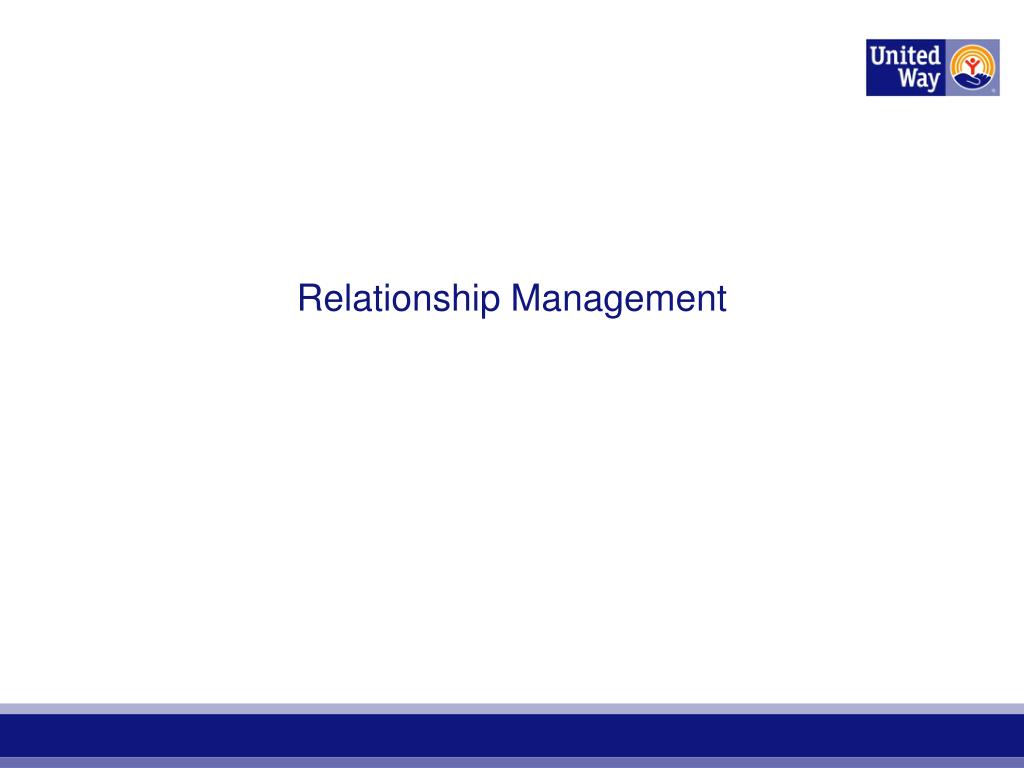 United Way

Relationship Management